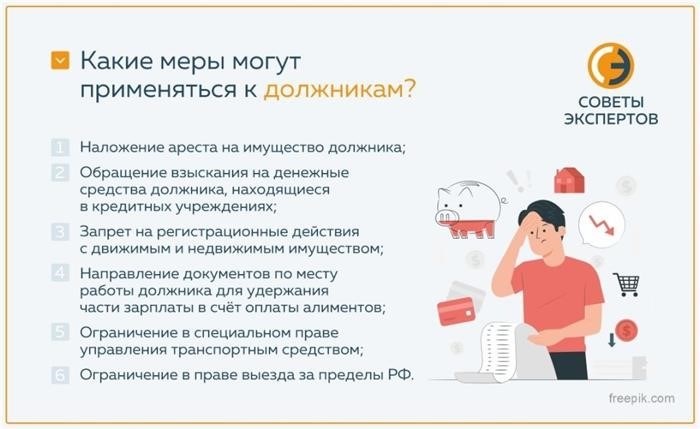 Какие меры могут применяться к должникам?

СОВЕТЫ ЭКСПЕРТОВ

1 Наложение ареста на имущество должника;

2 Обращение взыскания на денежные средства должника, находящиеся в кредитных учреждениях;

3 Запрет на регистрационные действия с движимым и недвижимым имуществом;

4 Направление документов по месту работы должника для удержания части зарплаты в счёт оплаты алиментов;

5 Ограничение в специальном праве управления транспортным средством;

6 Ограничение в праве выезда за пределы РФ.

freepik.com